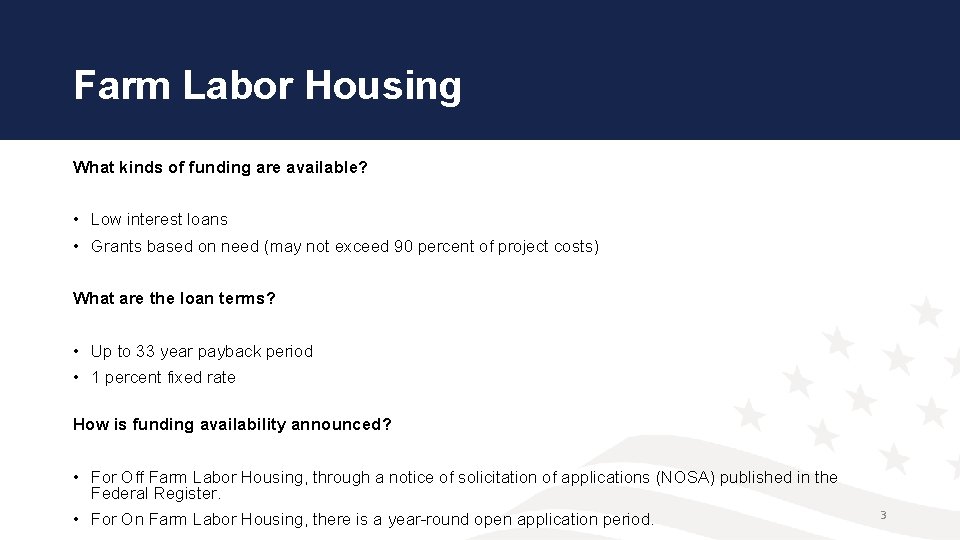 Farm Labor Housing

What kinds of funding are available?

• Low interest loans
• Grants based on need (may not exceed 90 percent of project costs)

What are the loan terms?

• Up to 33 year payback period
• 1 percent fixed rate

How is funding availability announced?

• For Off Farm Labor Housing, through a notice of solicitation of applications (NOSA) published in the Federal Register.
• For On Farm Labor Housing, there is a year-round open application period.

3